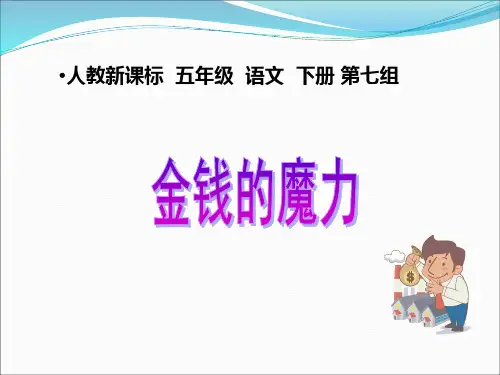 •人教新课标 五年级 语文 下册 第七组

金钱的魔力

$